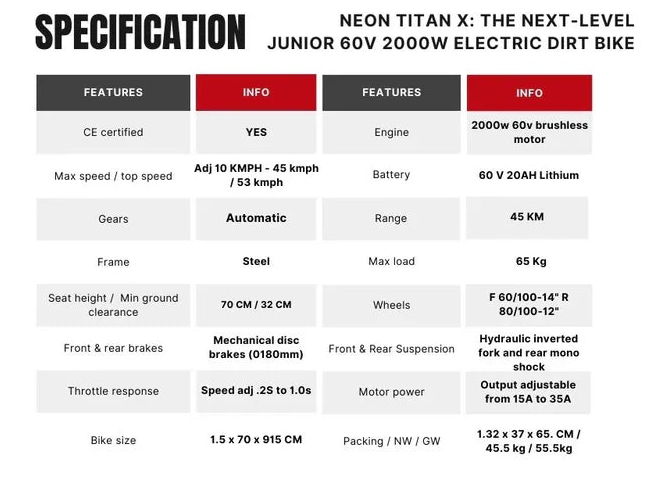 SPECIFICATION

NEON TITAN X: THE NEXT-LEVEL JUNIOR 60V 2000W ELECTRIC DIRT BIKE

| FEATURES | INFO | FEATURES | INFO |
|---|---|---|---|
| CE certified | YES | Engine | 2000w 60v brushless motor |
| Max speed / top speed | Adj 10 KMPH - 45 kmph / 53 kmph | Battery | 60 V 20AH Lithium |
| Gears | Automatic | Range | 45 KM |
| Frame | Steel | Max load | 65 Kg |
| Seat height / Min ground clearance | 70 CM / 32 CM | Wheels | F 60/100-14" R 80/100-12" |
| Front & rear brakes | Mechanical disc brakes (0180mm) | Front & Rear Suspension | Hydraulic inverted fork and rear mono shock |
| Throttle response | Speed adj .2S to 1.0s | Motor power | Output adjustable from 15A to 35A |
| Bike size | 1.5 x 70 x 915 CM | Packing / NW / GW | 1.32 x 37 x 65. CM / 45.5 kg / 55.5kg |